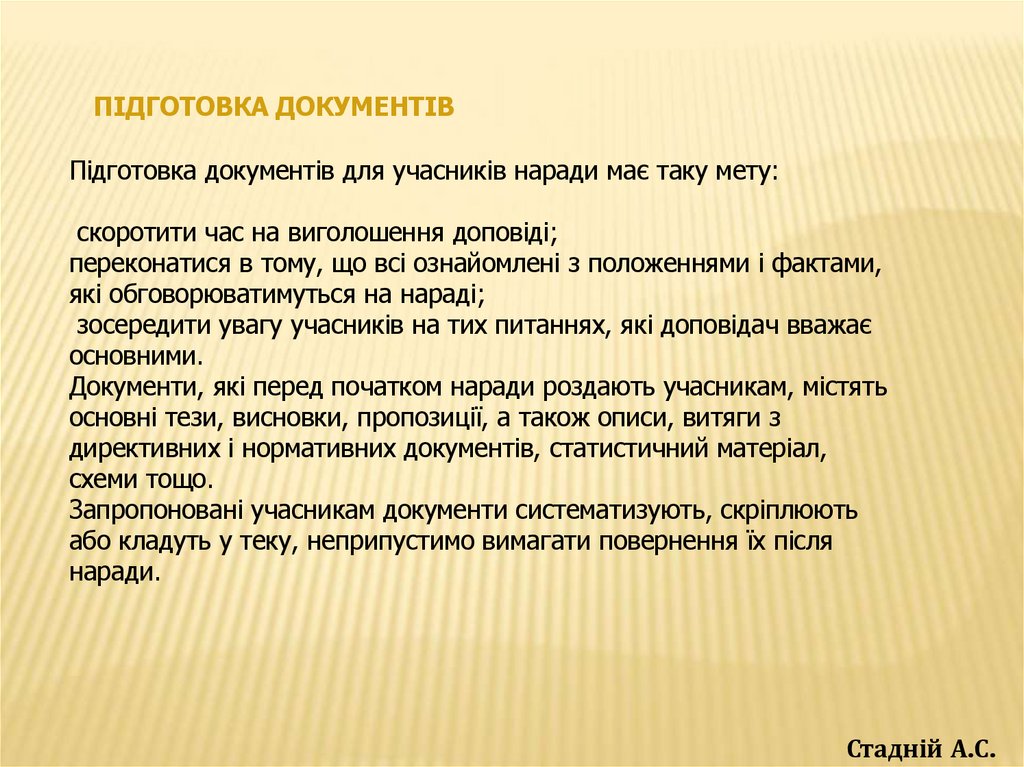 ПІДГОТОВКА ДОКУМЕНТІВ

Підготовка документів для учасників наради має таку мету:

скоротити час на виголошення доповіді;
переконатися в тому, що всі ознайомлені з положеннями і фактами, які обговорюватимуться на нараді;
зосередити увагу учасників на тих питаннях, які доповідач вважає основними.
Документи, які перед початком наради роздають учасникам, містять основні тези, висновки, пропозиції, а також описи, витяги з директивних і нормативних документів, статистичний матеріал, схеми тощо.
Запропоновані учасникам документи систематизують, скріплюють або кладуть у теку, неприпустимо вимагати повернення їх після наради.

Стадній А.С.